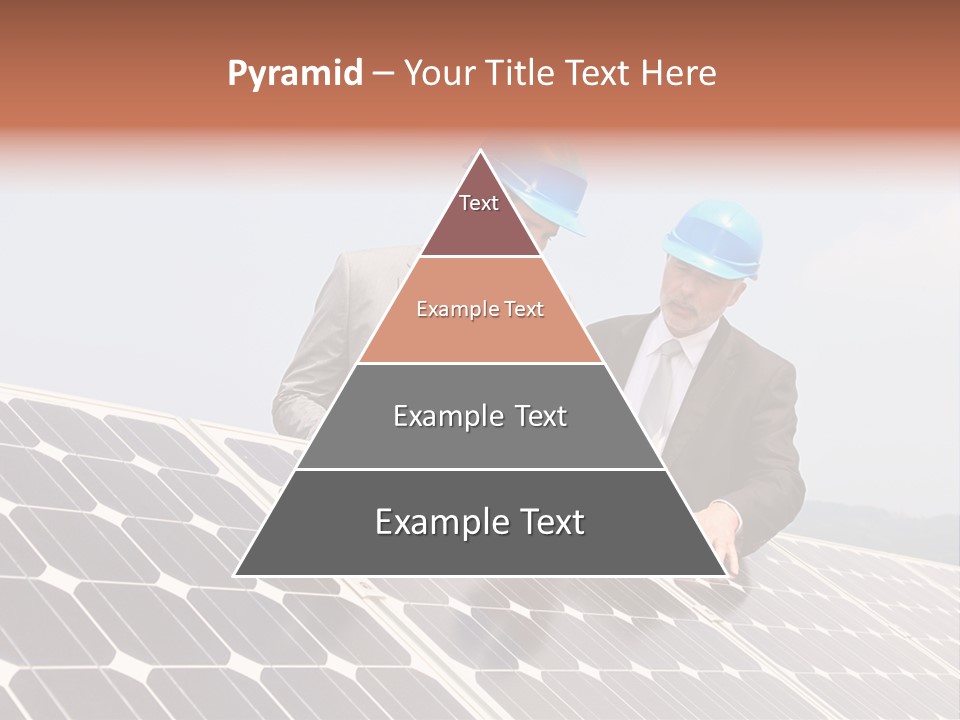 Pyramid – Your Title Text Here

Text

Example Text

Example Text

Example Text